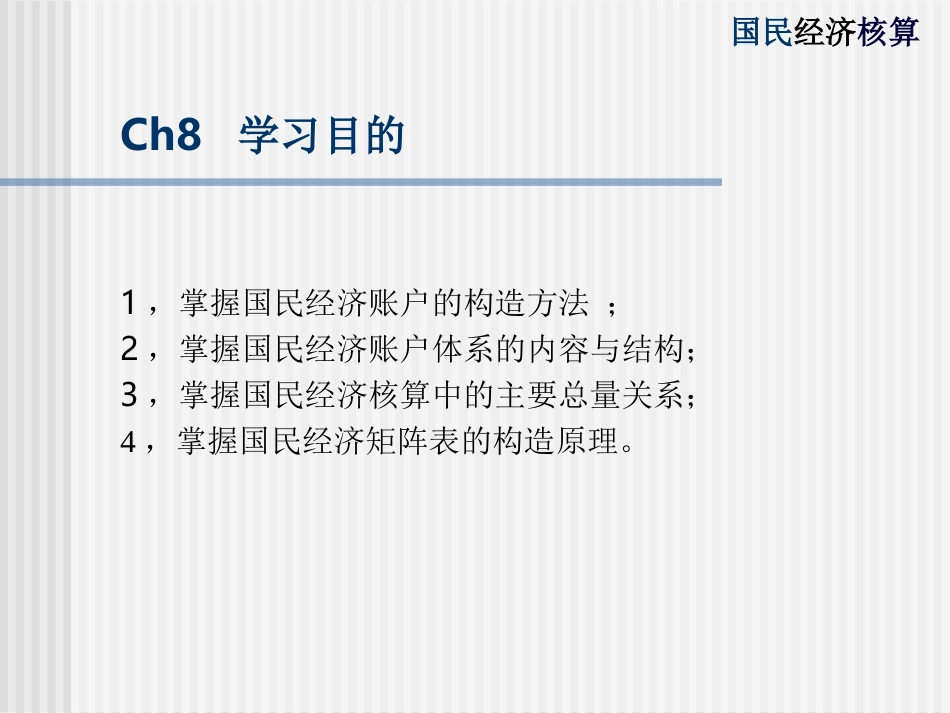 国民经济核算

Ch8 学习目的

1，掌握国民经济账户的构造方法 ；
2，掌握国民经济账户体系的内容与结构；
3，掌握国民经济核算中的主要总量关系；
4，掌握国民经济矩阵表的构造原理。